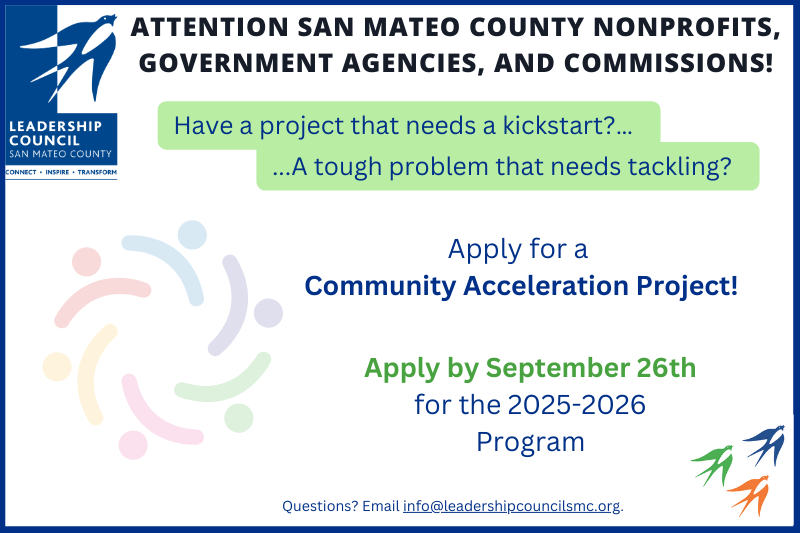 LEADERSHIP COUNCIL
SAN MATEO COUNTY
CONNECT • INSPIRE • TRANSFORM

ATTENTION SAN MATEO COUNTY NONPROFITS, GOVERNMENT AGENCIES, AND COMMISSIONS!

Have a project that needs a kickstart?...

...A tough problem that needs tackling?

Apply for a
Community Acceleration Project!

Apply by September 26th
for the 2025-2026
Program

Questions? Email info@leadershipcouncilsmc.org.